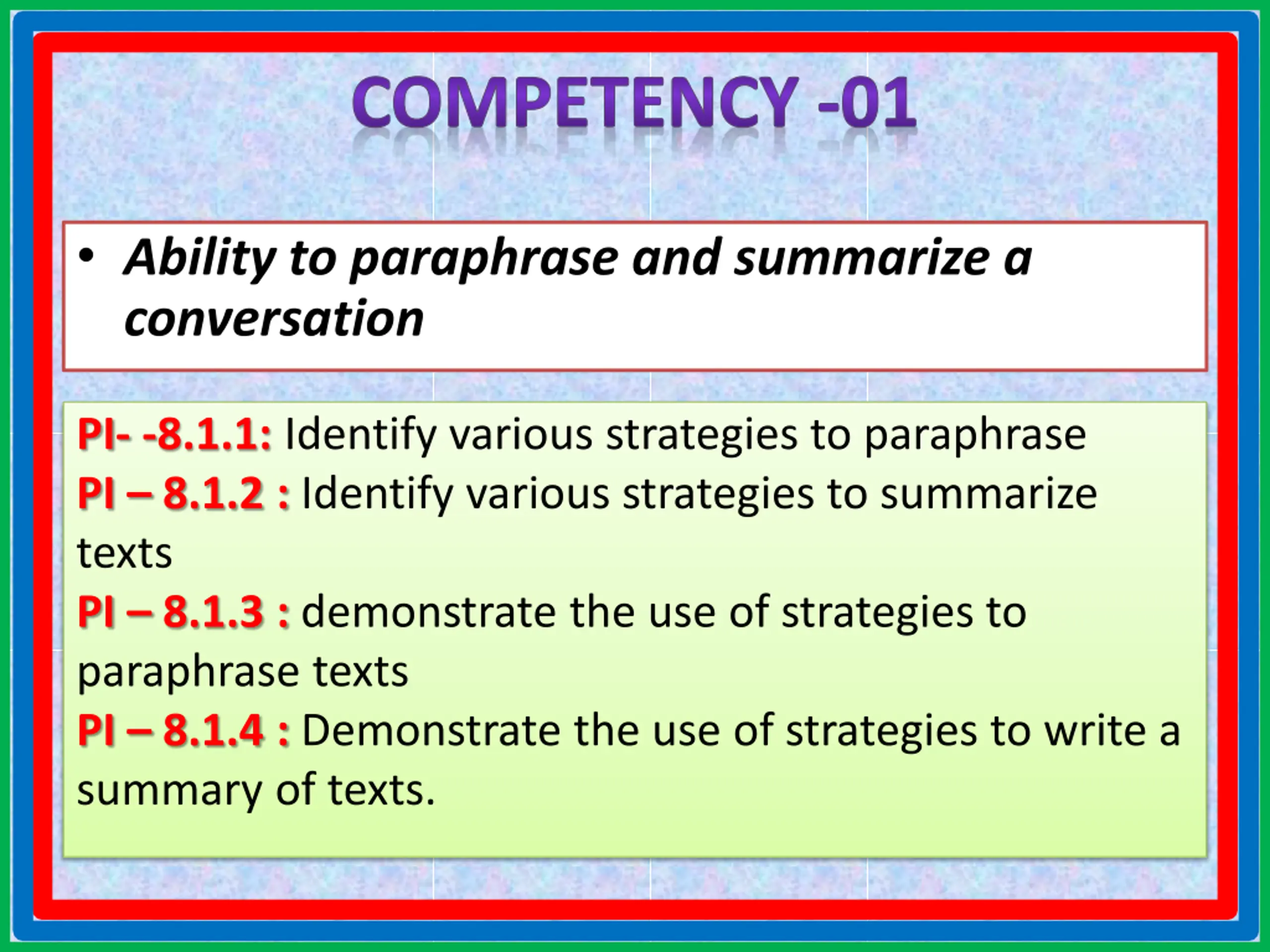 COMPETENCY -01

• Ability to paraphrase and summarize a conversation

PI- -8.1.1: Identify various strategies to paraphrase
PI – 8.1.2 : Identify various strategies to summarize texts
PI – 8.1.3 : demonstrate the use of strategies to paraphrase texts
PI – 8.1.4 : Demonstrate the use of strategies to write a summary of texts.